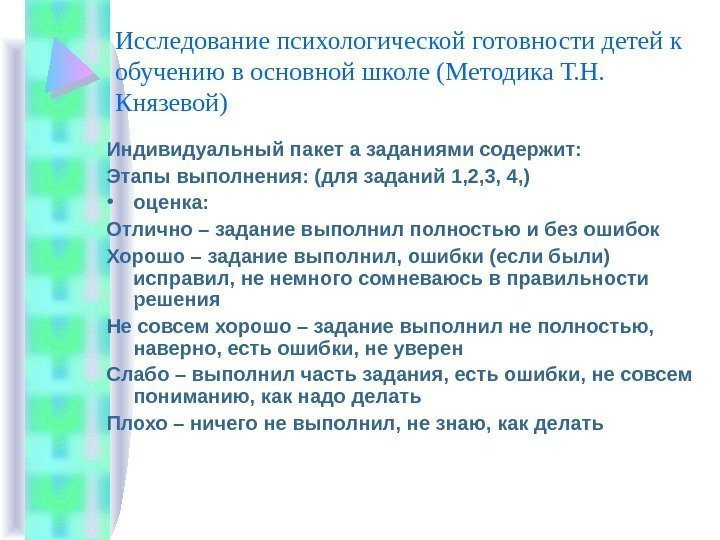 Исследование психологической готовности детей к обучению в основной школе (Методика Т.Н. Князевой)

Индивидуальный пакет а заданиями содержит:

Этапы выполнения: (для заданий 1,2,3, 4,)

• оценка:

Отлично – задание выполнил полностью и без ошибок

Хорошо – задание выполнил, ошибки (если были) исправил, не немного сомневаюсь в правильности решения

Не совсем хорошо – задание выполнил не полностью, наверно, есть ошибки, не уверен

Слабо – выполнил часть задания, есть ошибки, не совсем пониманию, как надо делать

Плохо – ничего не выполнил, не знаю, как делать